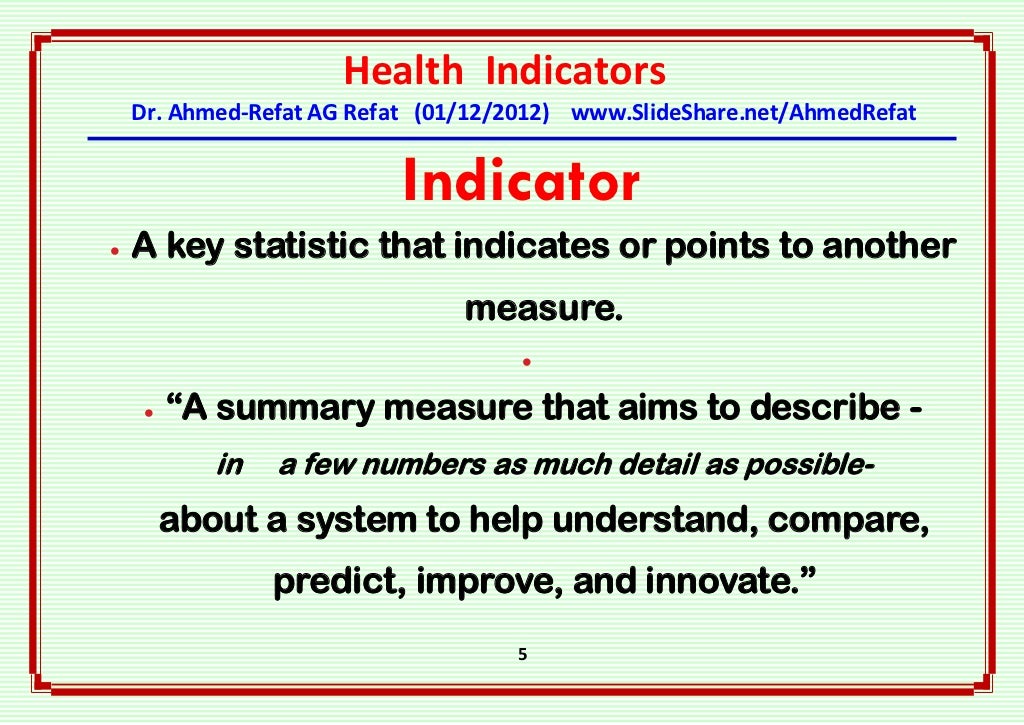 Health Indicators

Dr. Ahmed-Refat AG Refat (01/12/2012) www.SlideShare.net/AhmedRefat

Indicator

• A key statistic that indicates or points to another measure.

•

• “A summary measure that aims to describe - in a few numbers as much detail as possible- about a system to help understand, compare, predict, improve, and innovate.”

5